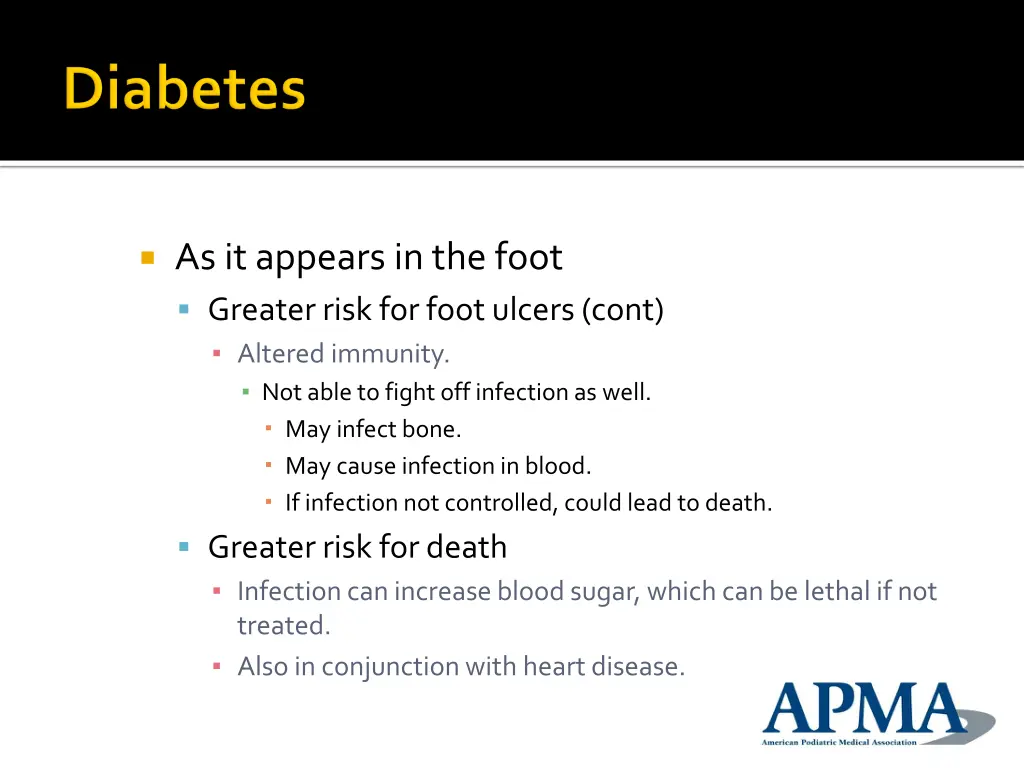 Diabetes

As it appears in the foot

Greater risk for foot ulcers (cont)

Altered immunity.

Not able to fight off infection as well.

May infect bone.

May cause infection in blood.

If infection not controlled, could lead to death.

Greater risk for death

Infection can increase blood sugar, which can be lethal if not treated.

Also in conjunction with heart disease.

APMA
American Podiatric Medical Association